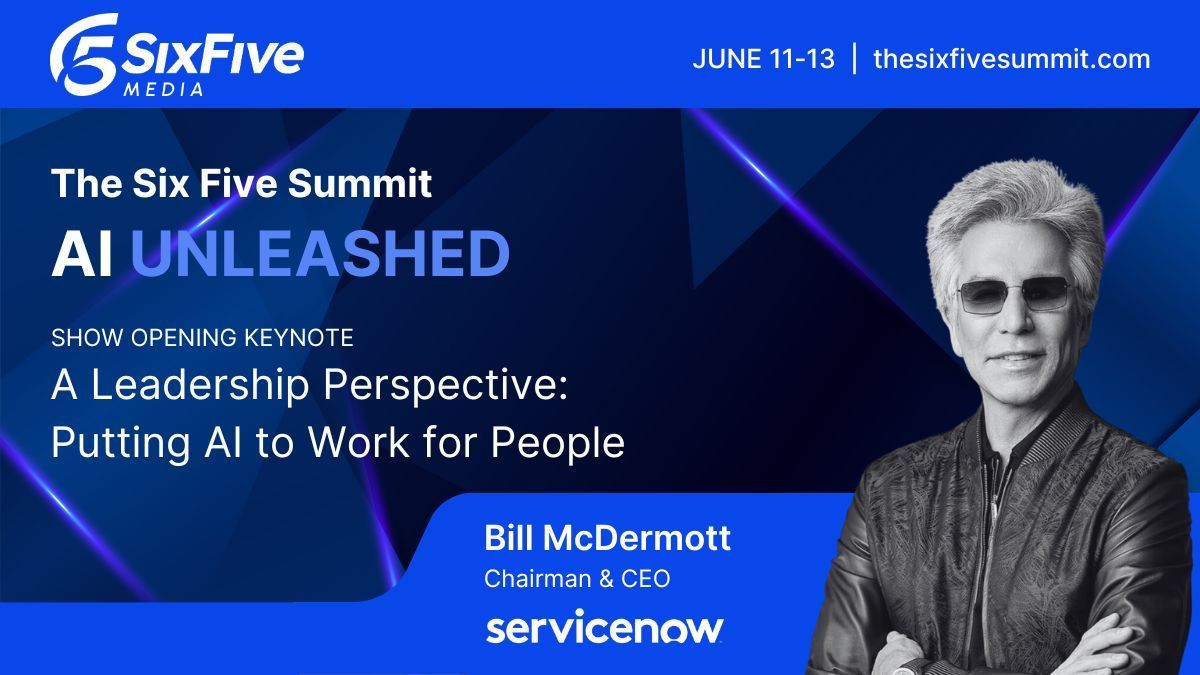 SixFive MEDIA

JUNE 11-13 | thesixfivesummit.com

The Six Five Summit

AI UNLEASHED

SHOW OPENING KEYNOTE

A Leadership Perspective: Putting AI to Work for People

Bill McDermott

Chairman & CEO

servicenow